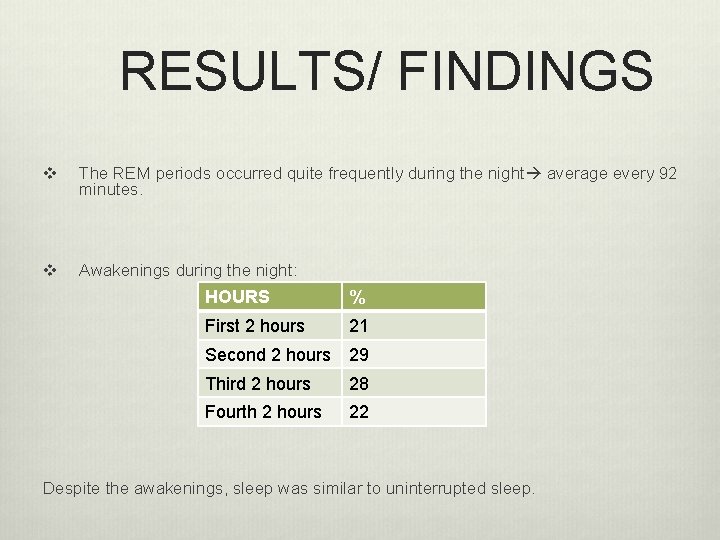 RESULTS/ FINDINGS

❖ The REM periods occurred quite frequently during the night→ average every 92 minutes.

❖ Awakenings during the night:

| HOURS | % |
|---|---|
| First 2 hours | 21 |
| Second 2 hours | 29 |
| Third 2 hours | 28 |
| Fourth 2 hours | 22 |

Despite the awakenings, sleep was similar to uninterrupted sleep.